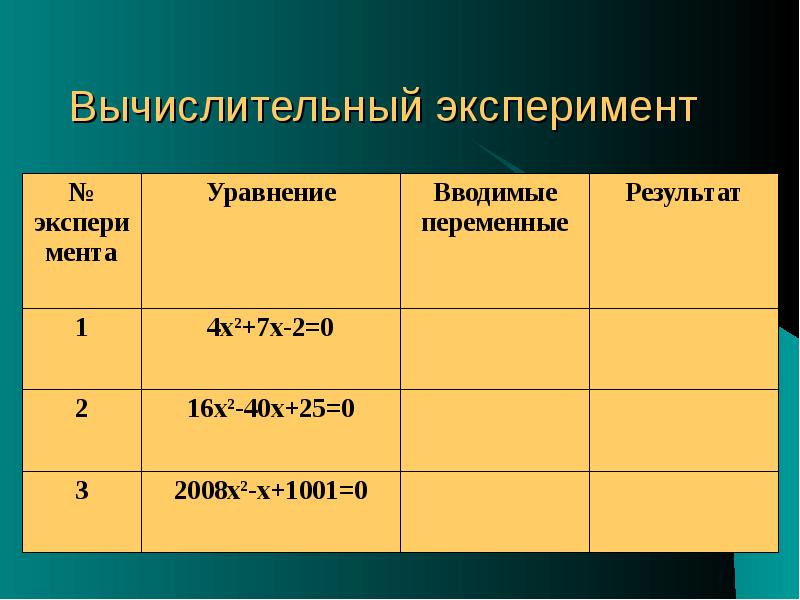 Вычислительный эксперимент

| № эксперимента | Уравнение | Вводимые переменные | Результат |
|---|---|---|---|
| 1 | $4x^2+7x-2=0$ | | |
| 2 | $16x^2-40x+25=0$ | | |
| 3 | $2008x^2-x+1001=0$ | | |